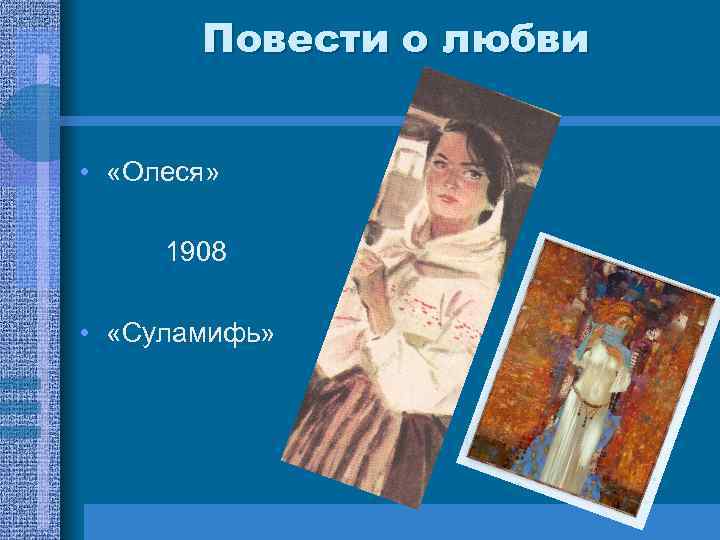 Повести о любви

• «Олеся»

1908

• «Суламифь»